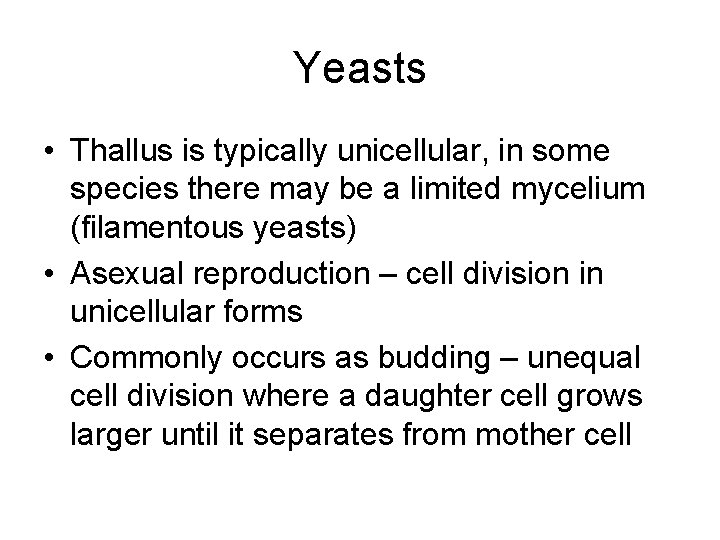 Yeasts

• Thallus is typically unicellular, in some species there may be a limited mycelium (filamentous yeasts)

• Asexual reproduction – cell division in unicellular forms

• Commonly occurs as budding – unequal cell division where a daughter cell grows larger until it separates from mother cell